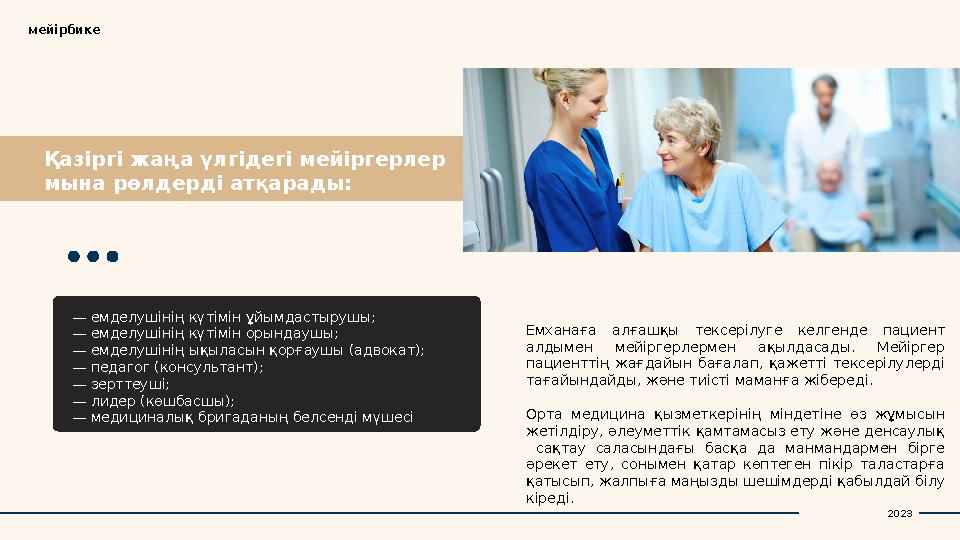 мейірбике

Қазіргі жаңа үлгідегі мейіргерлер мына рөлдерді атқарады:

— емделушінің күтімін ұйымдастырушы;
— емделушінің күтімін орындаушы;
— емделушінің ықыласын қорғаушы (адвокат);
— педагог (консультант);
— зерттеуші;
— лидер (көшбасшы);
— медициналық бригаданың белсенді мүшесі

Емханаға алғашқы тексерілуге келгенде пациент алдымен мейіргерлермен ақылдасады. Мейіргер пациенттің жағдайын бағалап, қажетті тексерілулерді тағайындайды, және тиісті маманға жібереді.

Орта медицина қызметкерінің міндетіне өз жұмысын жетілдіру, әлеуметтік қамтамасыз ету және денсаулық сақтау саласындағы басқа да манмандармен бірге әрекет ету, сонымен қатар көптеген пікір таластарға қатысып, жалпыға маңызды шешімдерді қабылдай білу кіреді.

2023